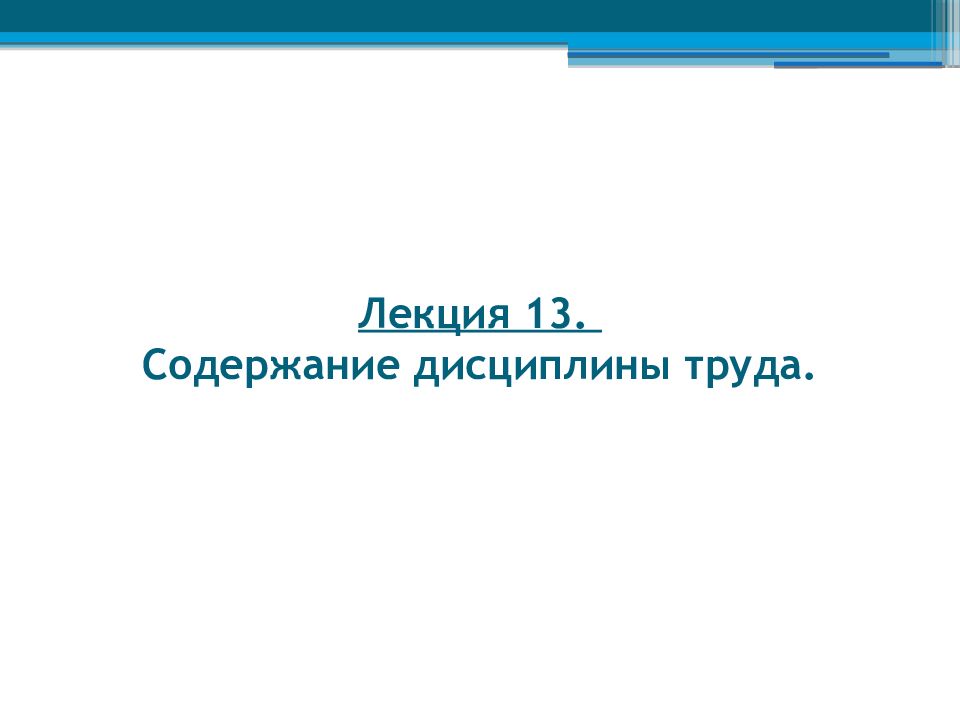 Лекция 13.
Содержание дисциплины труда.